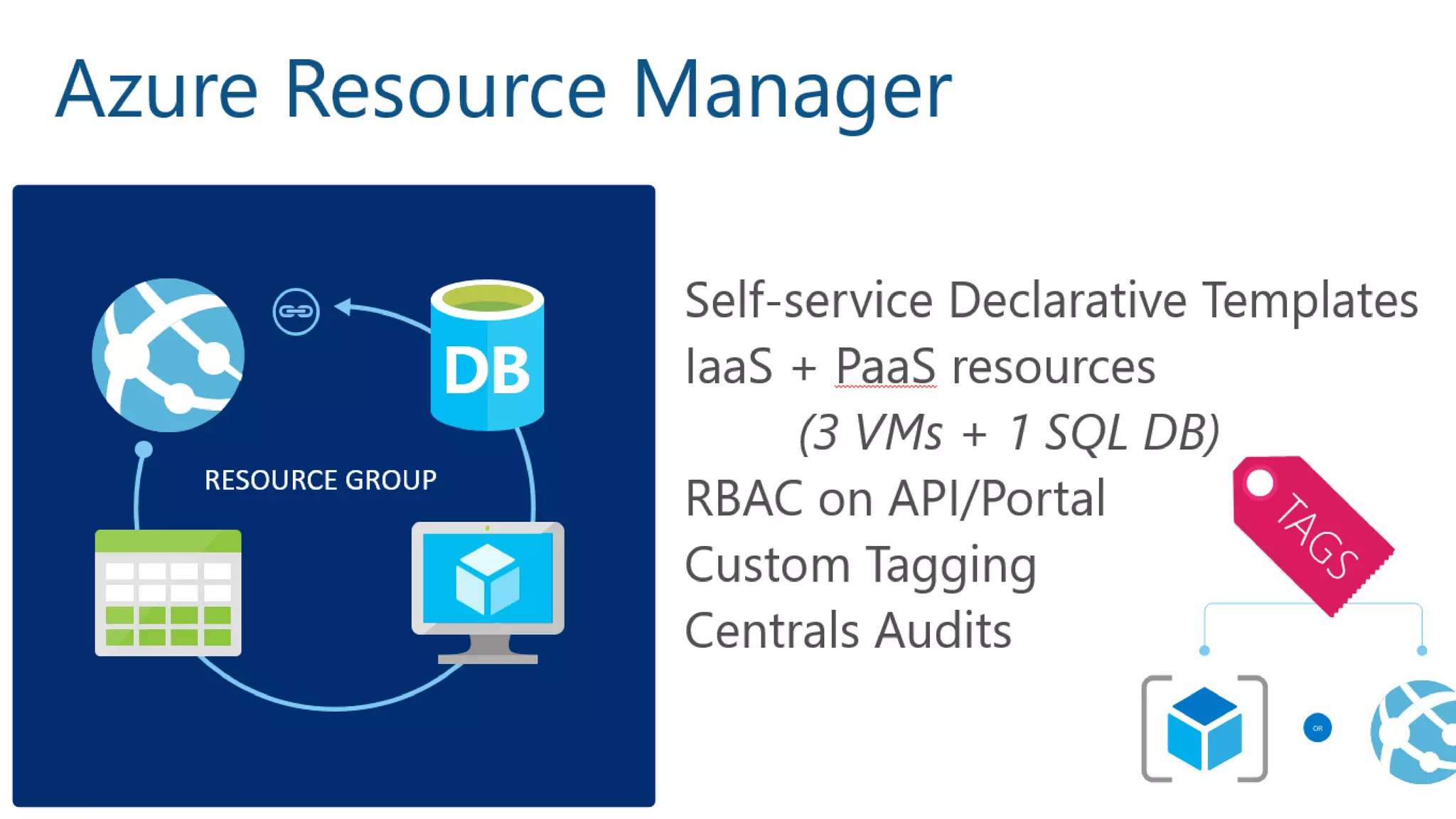 Azure Resource Manager

DB

RESOURCE GROUP

Self-service Declarative Templates
IaaS + PaaS resources
(3 VMs + 1 SQL DB)
RBAC on API/Portal
Custom Tagging
Centrals Audits

TAGS

OR